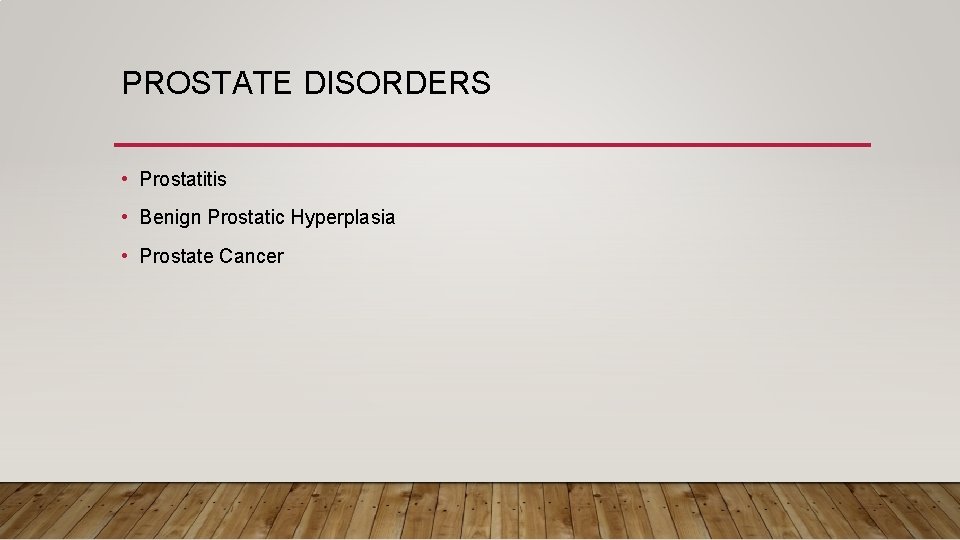 PROSTATE DISORDERS

• Prostatitis
• Benign Prostatic Hyperplasia
• Prostate Cancer